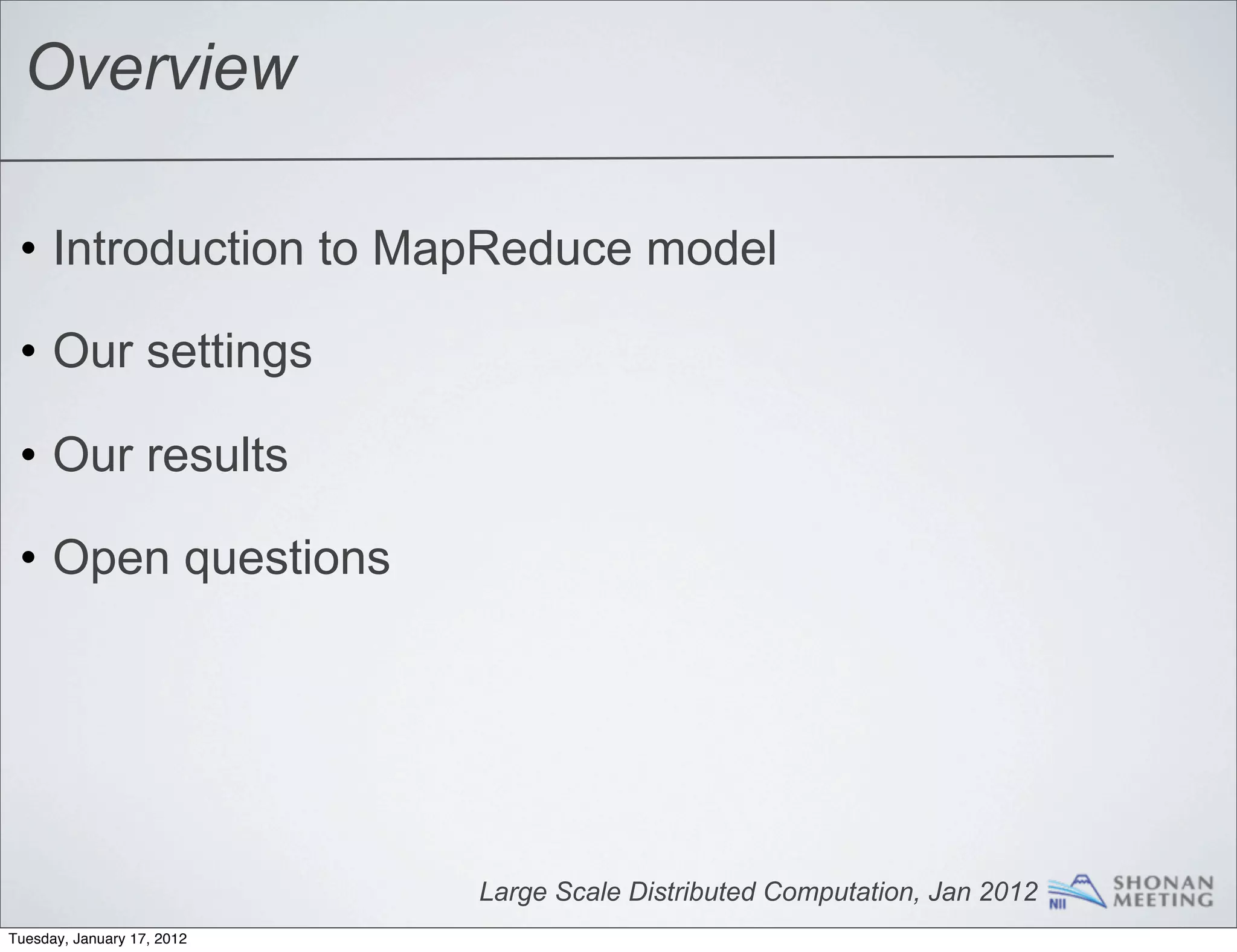 Overview

• Introduction to MapReduce model

• Our settings

• Our results

• Open questions

Large Scale Distributed Computation, Jan 2012 NII SHONAN MEETING

Tuesday, January 17, 2012